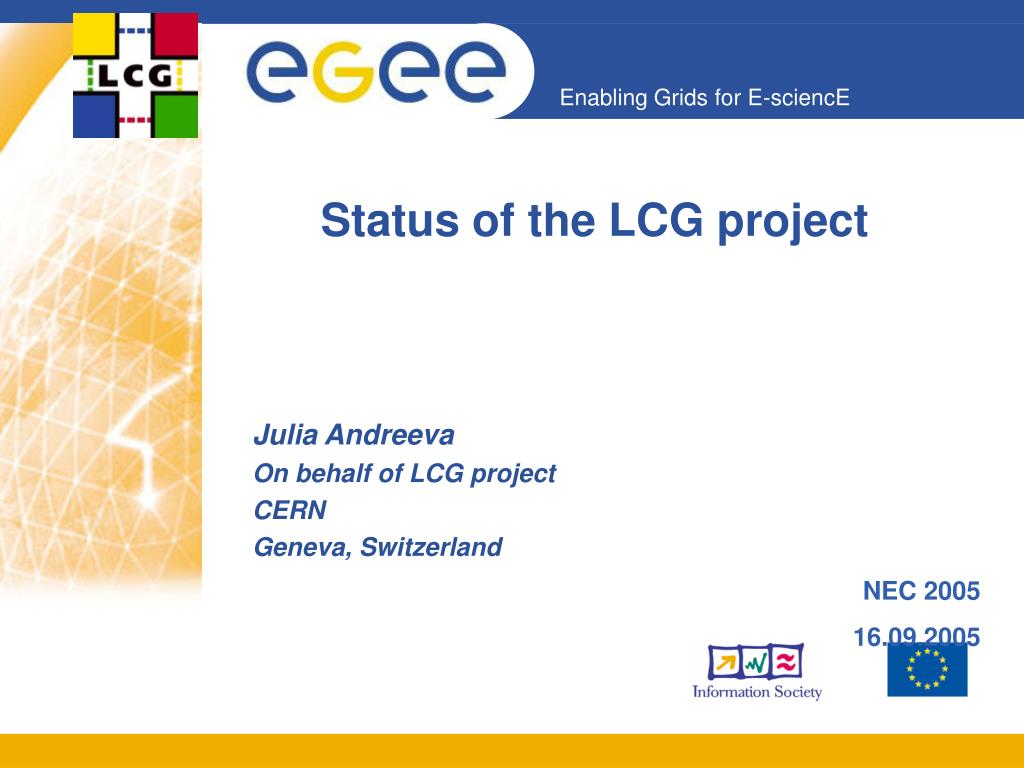 LCG

eGee

Enabling Grids for E-sciencE

Status of the LCG project

Julia Andreeva
On behalf of LCG project
CERN
Geneva, Switzerland

NEC 2005
16.09.2005

Information Society